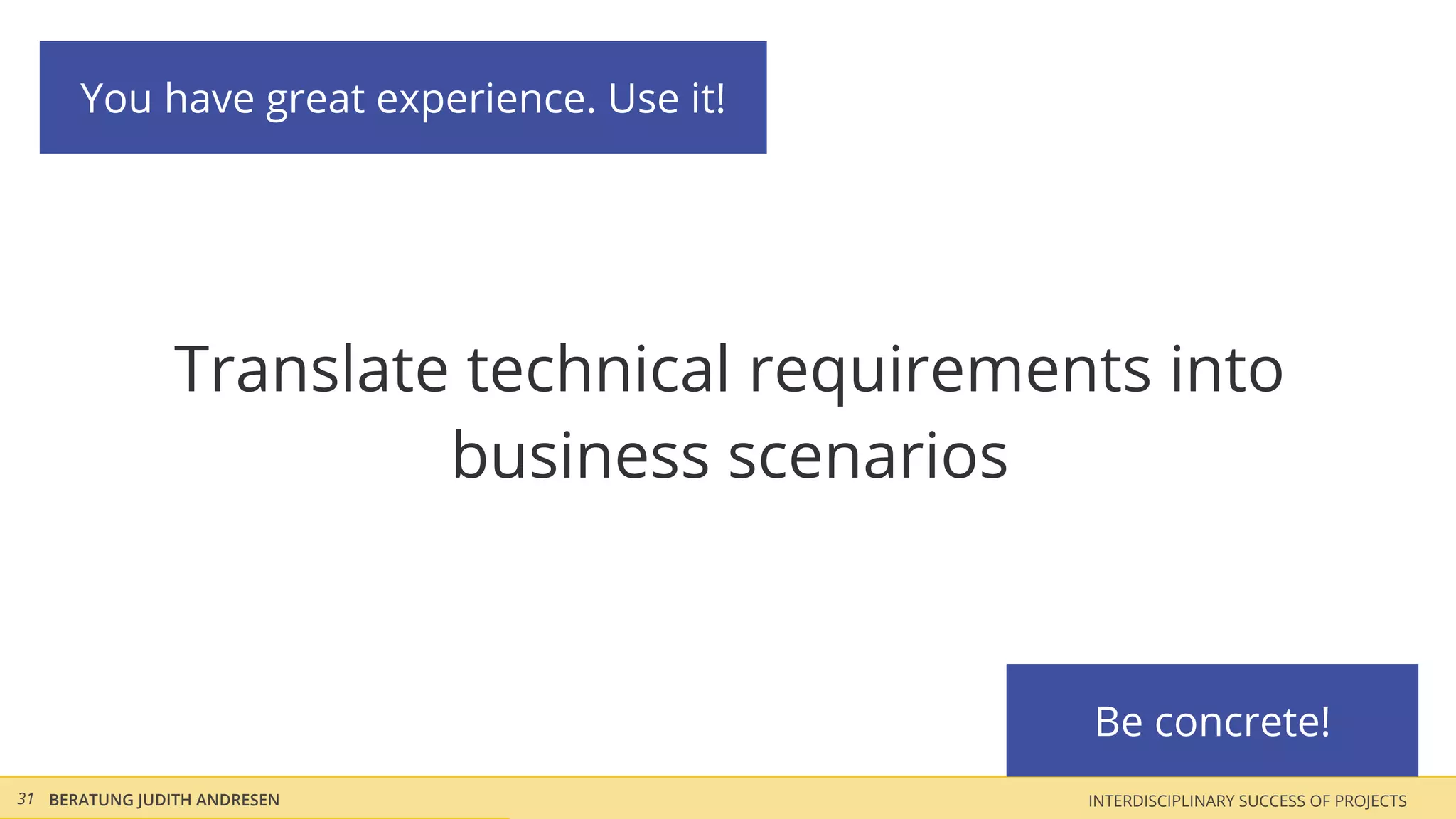 You have great experience. Use it!

Translate technical requirements into business scenarios

Be concrete!

31 BERATUNG JUDITH ANDRESEN

INTERDISCIPLINARY SUCCESS OF PROJECTS